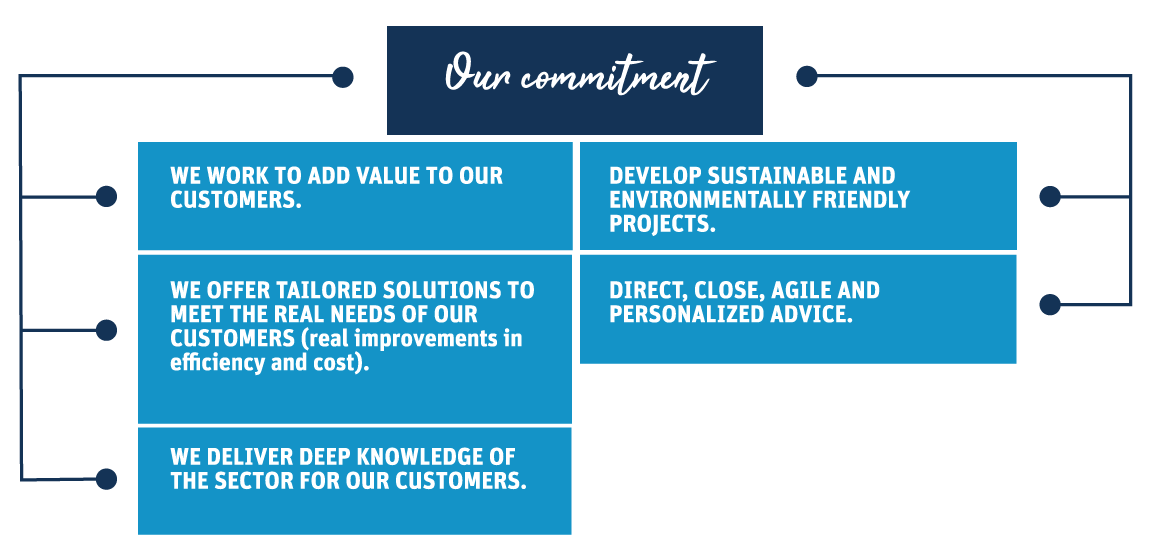 Our commitment

WE WORK TO ADD VALUE TO OUR CUSTOMERS.

WE OFFER TAILORED SOLUTIONS TO MEET THE REAL NEEDS OF OUR CUSTOMERS (real improvements in efficiency and cost).

WE DELIVER DEEP KNOWLEDGE OF THE SECTOR FOR OUR CUSTOMERS.

DEVELOP SUSTAINABLE AND ENVIRONMENTALLY FRIENDLY PROJECTS.

DIRECT, CLOSE, AGILE AND PERSONALIZED ADVICE.